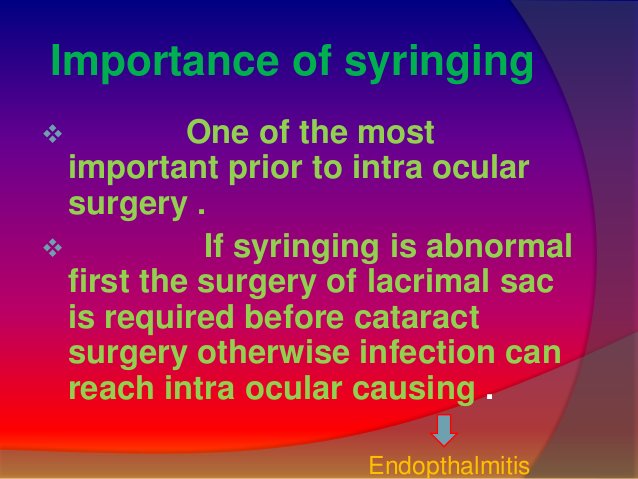 Importance of syringing

❖ One of the most important prior to intra ocular surgery .

❖ If syringing is abnormal first the surgery of lacrimal sac is required before cataract surgery otherwise infection can reach intra ocular causing .

Endopthalmitis